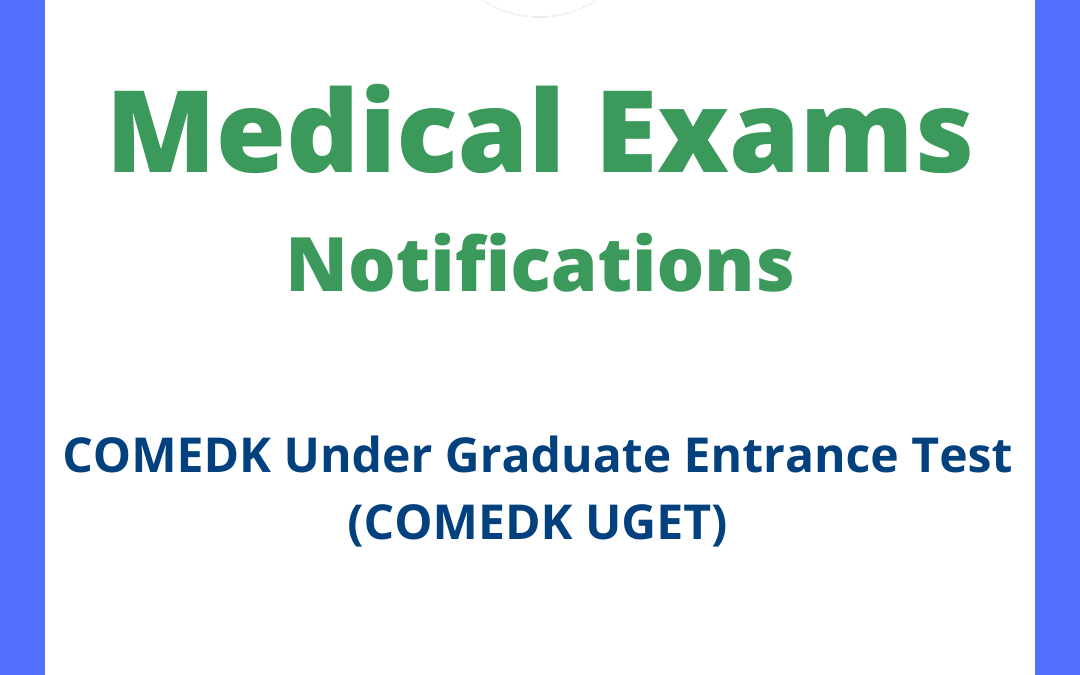 Medical Exams
Notifications

COMEDK Under Graduate Entrance Test
(COMEDK UGET)